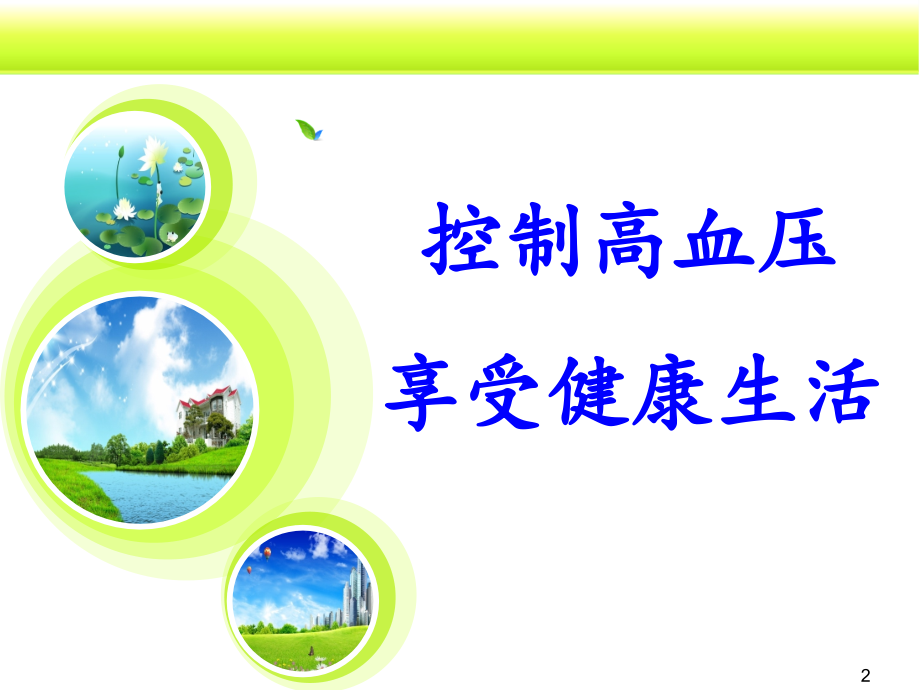 控制高血压

享受健康生活

2